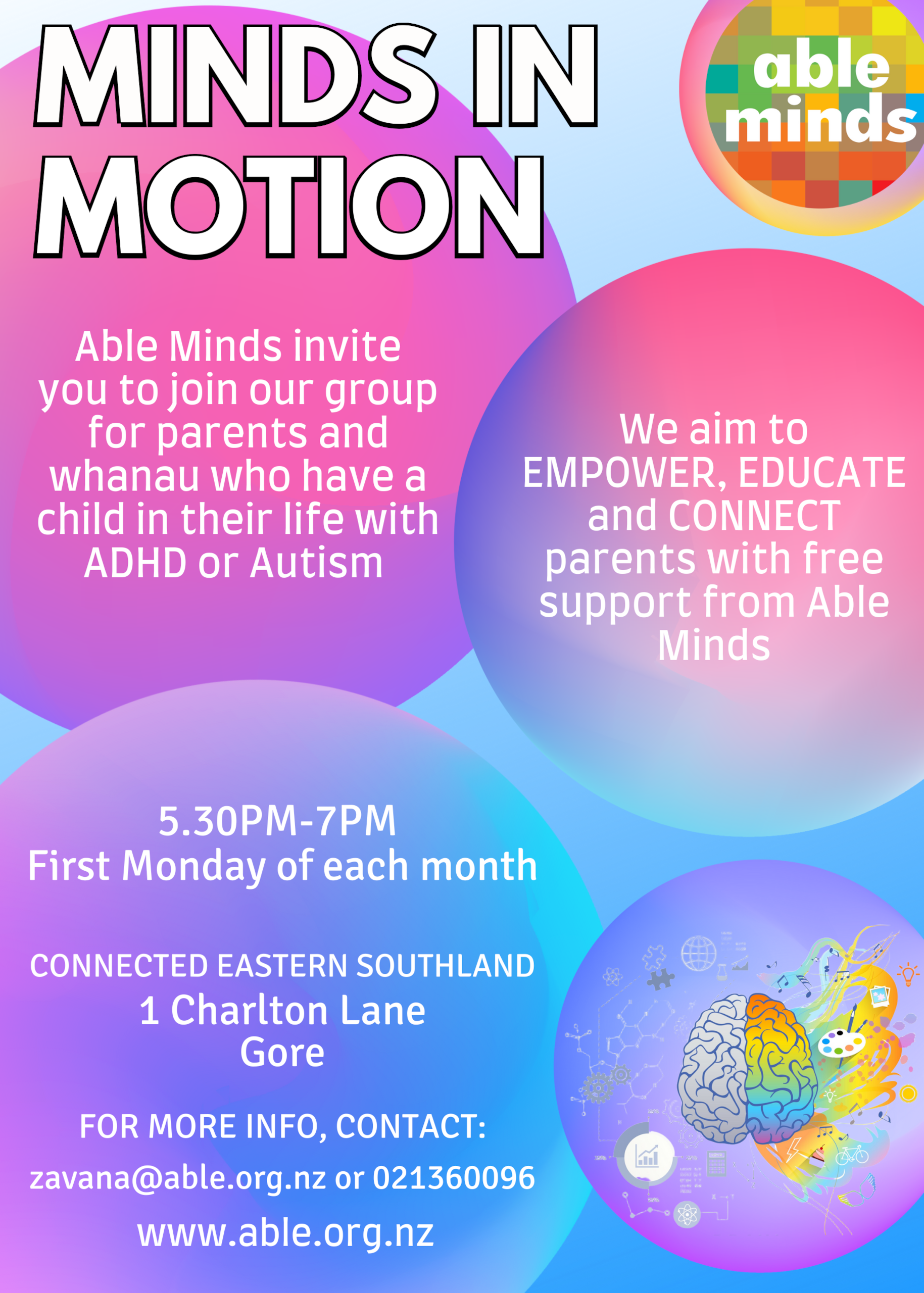 MINDS IN MOTION

able minds

Able Minds invite you to join our group for parents and whanau who have a child in their life with ADHD or Autism

We aim to EMPOWER, EDUCATE and CONNECT parents with free support from Able Minds

5.30PM-7PM
First Monday of each month

CONNECTED EASTERN SOUTHLAND
1 Charlton Lane
Gore

FOR MORE INFO, CONTACT:
zavana@able.org.nz or 021360096
www.able.org.nz